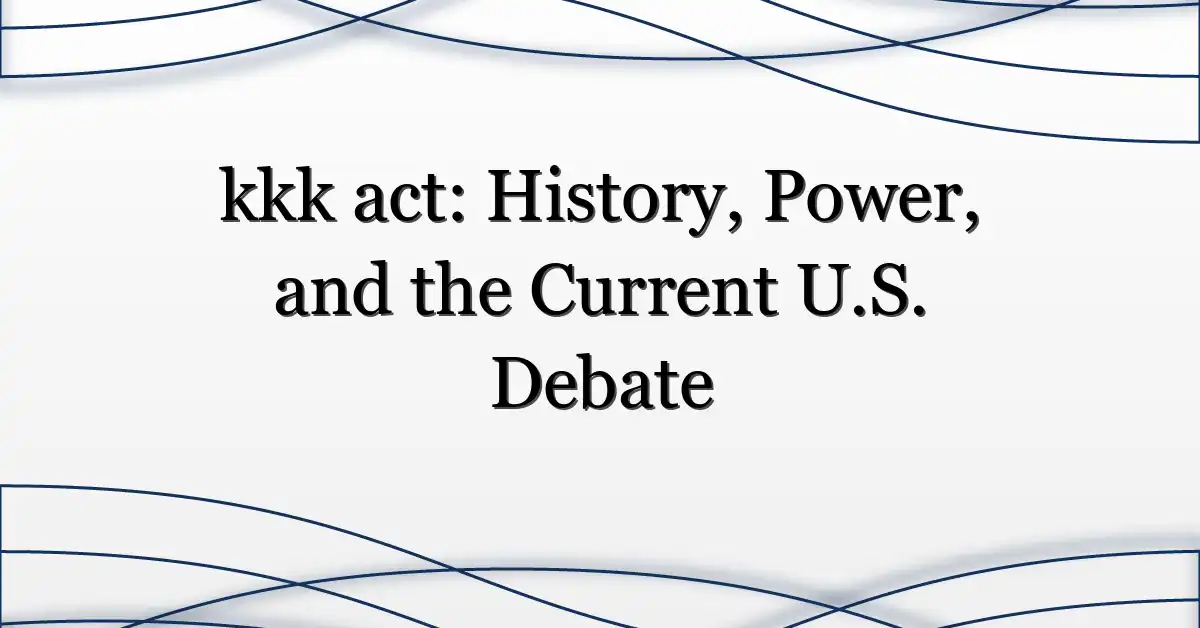 kkk act: History, Power, and the Current U.S. Debate